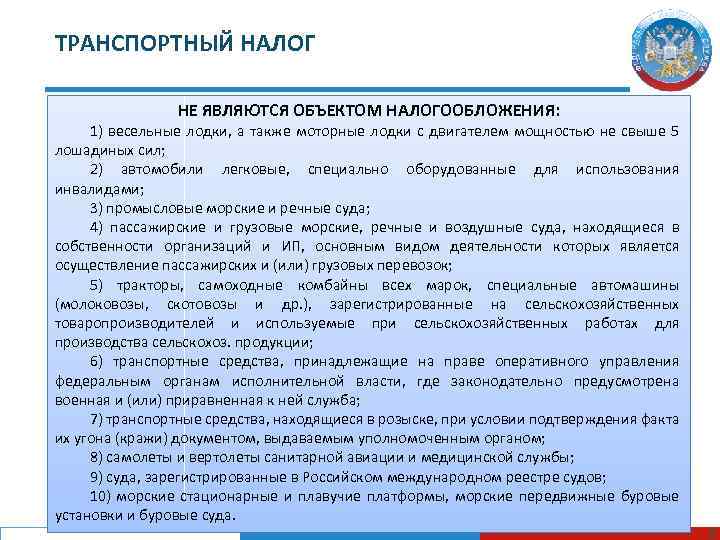 ТРАНСПОРТНЫЙ НАЛОГ

НЕ ЯВЛЯЮТСЯ ОБЪЕКТОМ НАЛОГООБЛОЖЕНИЯ:

1) весельные лодки, а также моторные лодки с двигателем мощностью не свыше 5 лошадиных сил;

2) автомобили легковые, специально оборудованные для использования инвалидами;

3) промысловые морские и речные суда;

4) пассажирские и грузовые морские, речные и воздушные суда, находящиеся в собственности организаций и ИП, основным видом деятельности которых является осуществление пассажирских и (или) грузовых перевозок;

5) тракторы, самоходные комбайны всех марок, специальные автомашины (молоковозы, скотовозы и др.), зарегистрированные на сельскохозяйственных товаропроизводителей и используемые при сельскохозяйственных работах для производства сельскохоз. продукции;

6) транспортные средства, принадлежащие на праве оперативного управления федеральным органам исполнительной власти, где законодательно предусмотрена военная и (или) приравненная к ней служба;

7) транспортные средства, находящиеся в розыске, при условии подтверждения факта их угона (кражи) документом, выдаваемым уполномоченным органом;

8) самолеты и вертолеты санитарной авиации и медицинской службы;

9) суда, зарегистрированные в Российском международном реестре судов;

10) морские стационарные и плавучие платформы, морские передвижные буровые установки и буровые суда.